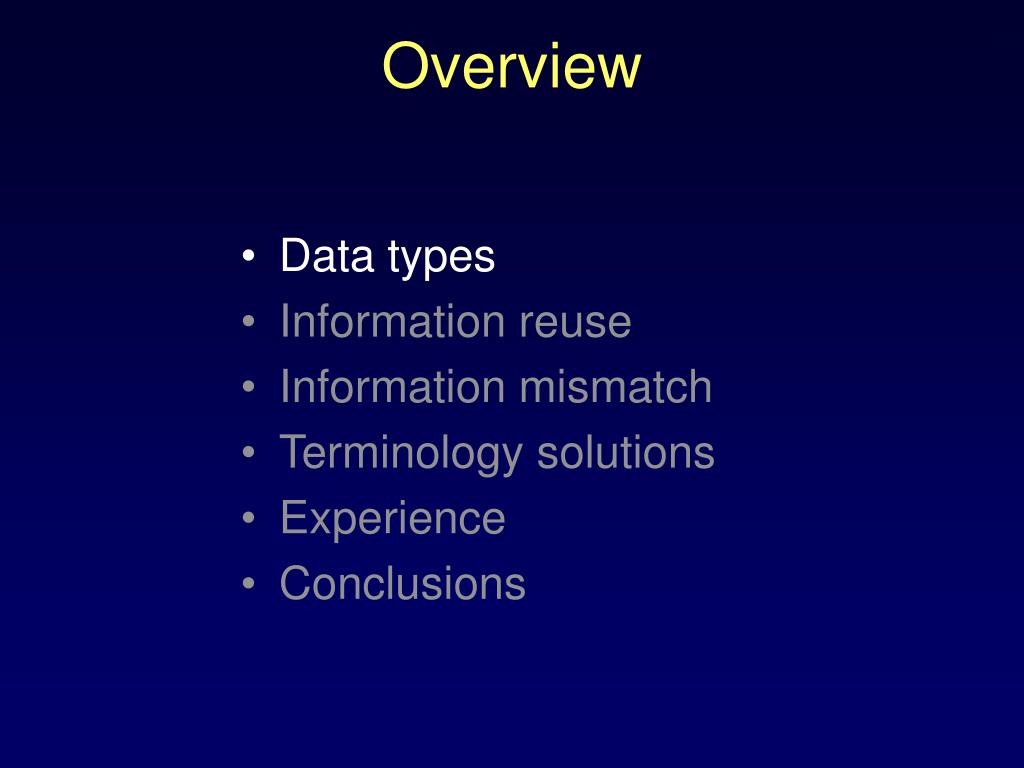 Overview

• Data types
• Information reuse
• Information mismatch
• Terminology solutions
• Experience
• Conclusions